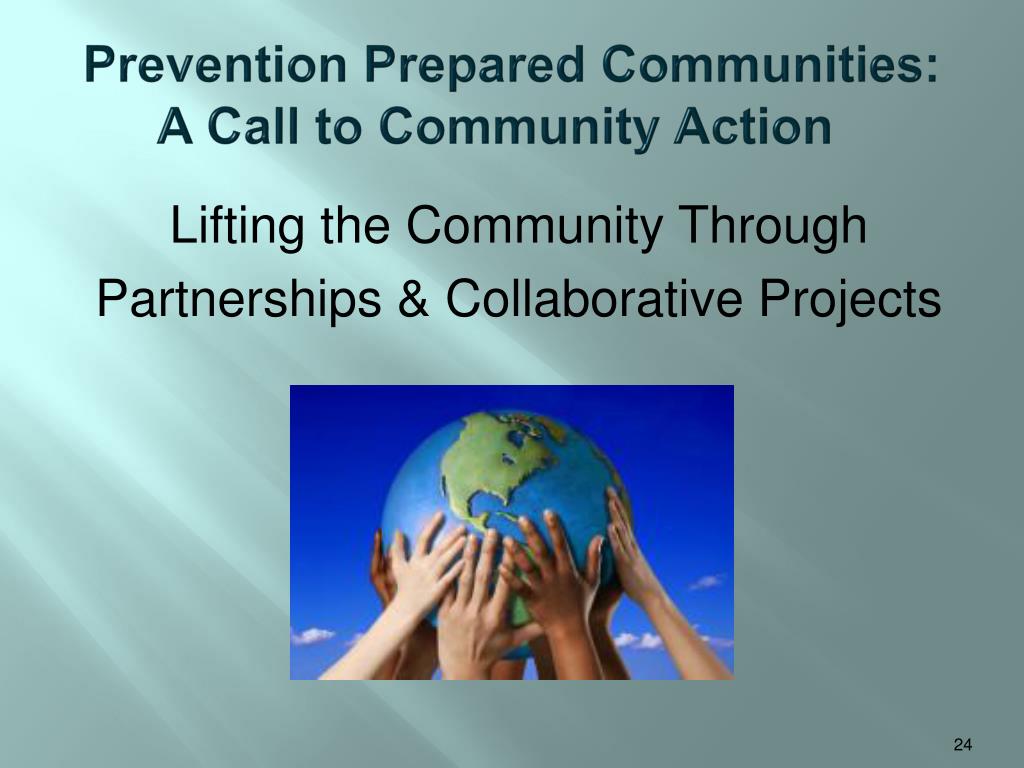 Prevention Prepared Communities:
A Call to Community Action

Lifting the Community Through
Partnerships & Collaborative Projects

24